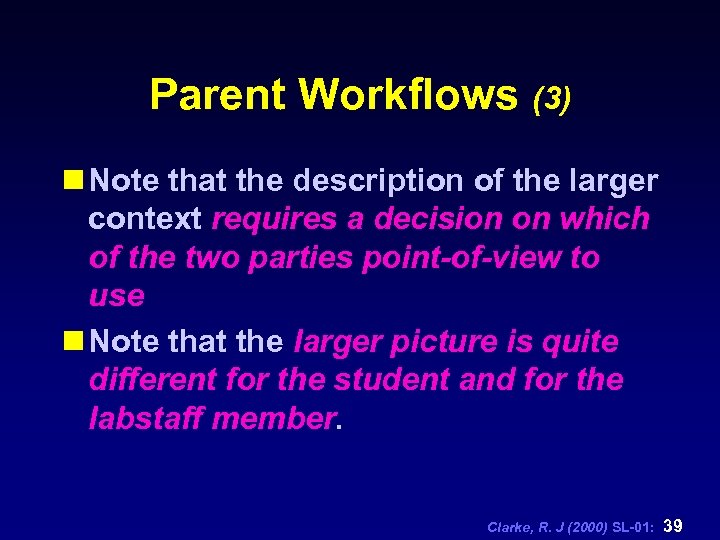 Parent Workflows (3)

Note that the description of the larger context requires a decision on which of the two parties point-of-view to use

Note that the larger picture is quite different for the student and for the labstaff member.

Clarke, R. J (2000) SL-01: 39